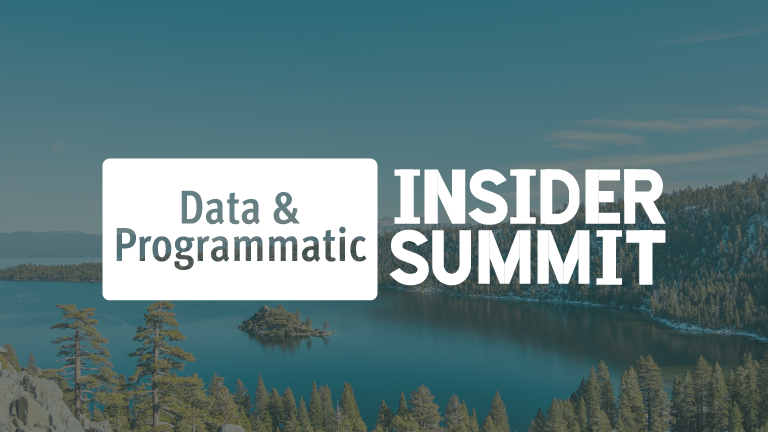 Data & Programmatic

INSIDER SUMMIT